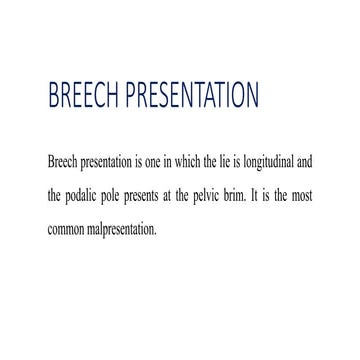 BREECH PRESENTATION

Breech presentation is one in which the lie is longitudinal and the podalic pole presents at the pelvic brim. It is the most common malpresentation.